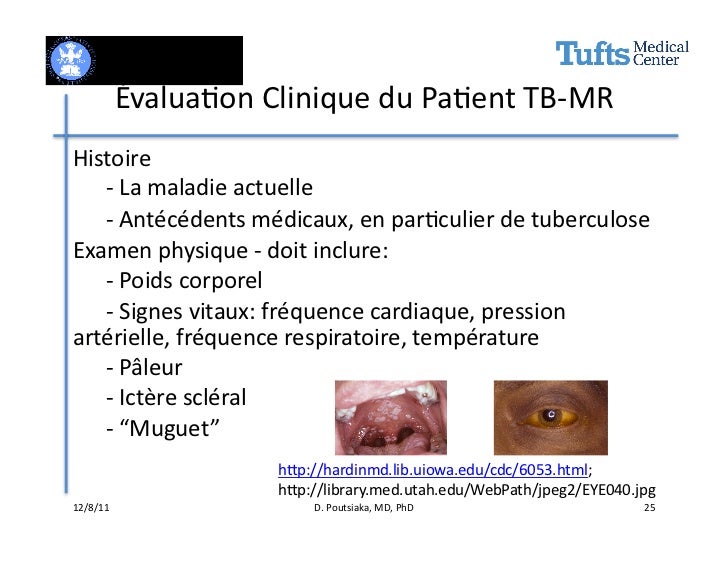 Tufts Medical Center

Evaluation Clinique du Patient TB-MR

Histoire
- La maladie actuelle
- Antécédents médicaux, en particulier de tuberculose
Examen physique - doit inclure:
- Poids corporel
- Signes vitaux: fréquence cardiaque, pression artérielle, fréquence respiratoire, température
- Pâleur
- Ictère scléral
- “Muguet”

http://hardinmd.lib.uiowa.edu/cdc/6053.html; http://library.med.utah.edu/WebPath/jpeg2/EYE040.jpg

12/8/11 D. Poutsiaka, MD, PhD 25